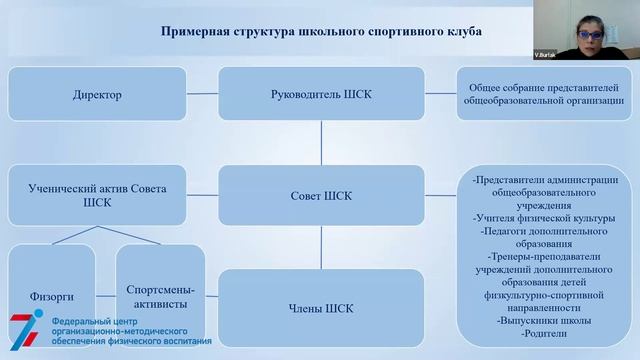 Примерная структура школьного спортивного клуба

V.Burlak

Директор

Руководитель ШСК

Общее собрание представителей общеобразовательной организации

Ученический актив Совета ШСК

Совет ШСК

-Представители администрации общеобразовательного учреждения
-Учителя физической культуры
-Педагоги дополнительного образования
-Тренеры-преподаватели учреждений дополнительного образования детей физкультурно-спортивной направленности
-Выпускники школы
-Родители

Физорги

Спортсмены-активисты

Члены ШСК

Федеральный центр организационно-методического обеспечения физического воспитания